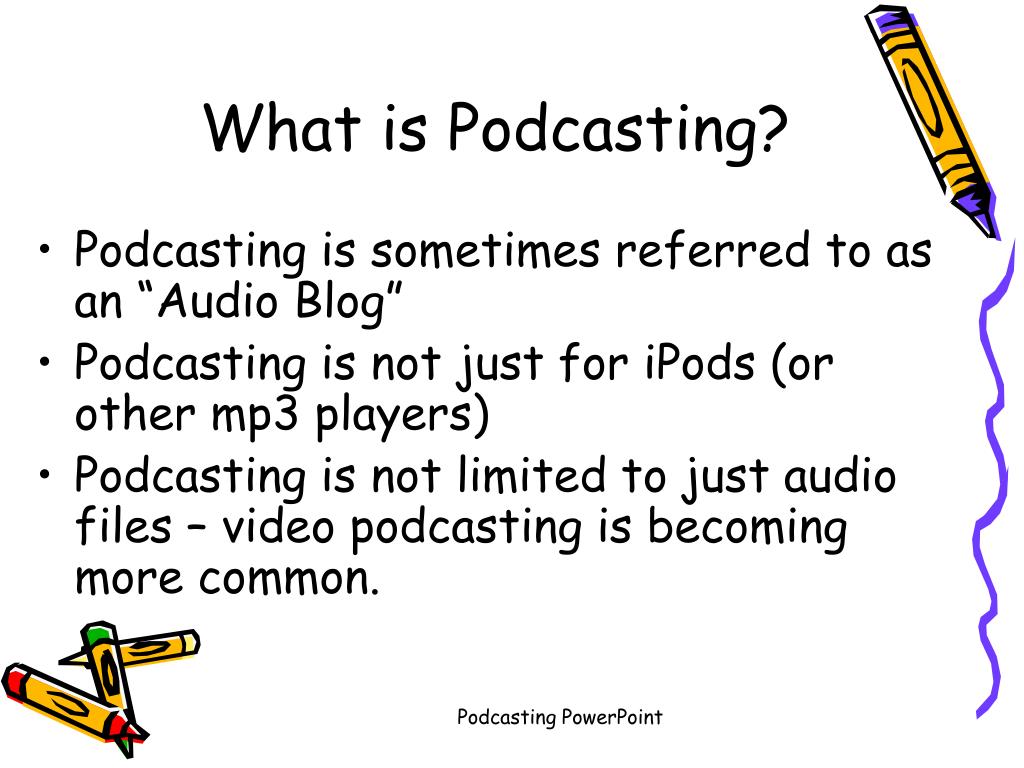 What is Podcasting?

• Podcasting is sometimes referred to as an “Audio Blog”
• Podcasting is not just for iPods (or other mp3 players)
• Podcasting is not limited to just audio files – video podcasting is becoming more common.

Podcasting PowerPoint